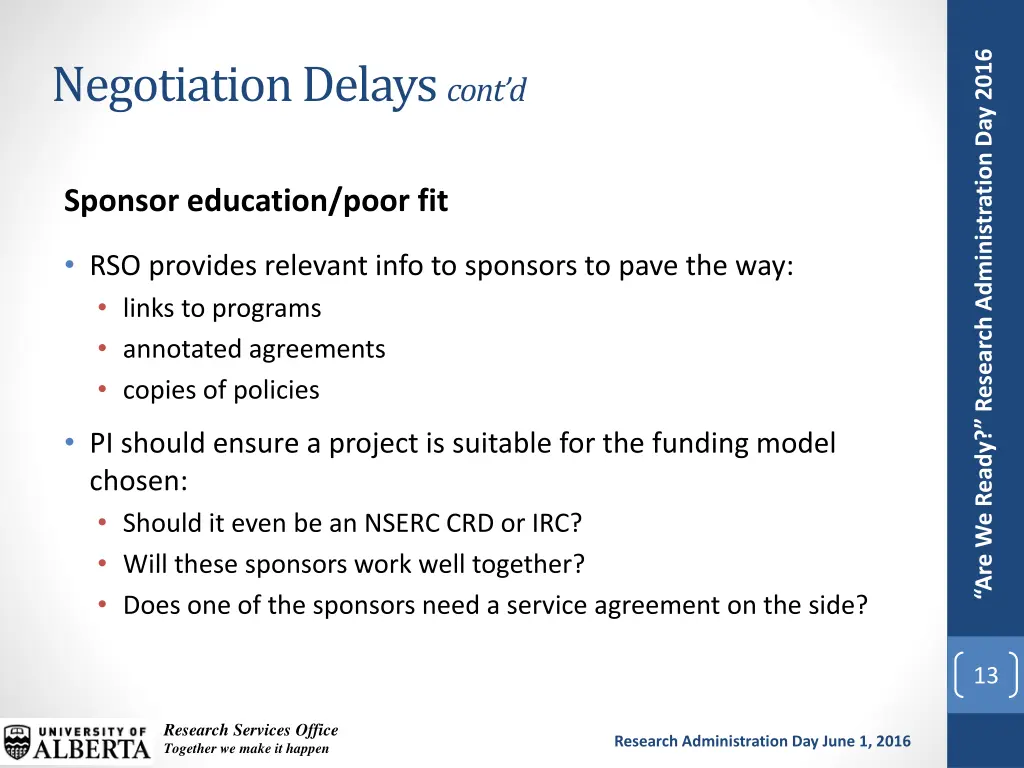 Negotiation Delays cont'd

Sponsor education/poor fit

• RSO provides relevant info to sponsors to pave the way:
  • links to programs
  • annotated agreements
  • copies of policies

• PI should ensure a project is suitable for the funding model chosen:
  • Should it even be an NSERC CRD or IRC?
  • Will these sponsors work well together?
  • Does one of the sponsors need a service agreement on the side?

"Are We Ready?" Research Administration Day 2016

13

UNIVERSITY OF ALBERTA

Research Services Office
Together we make it happen

Research Administration Day June 1, 2016